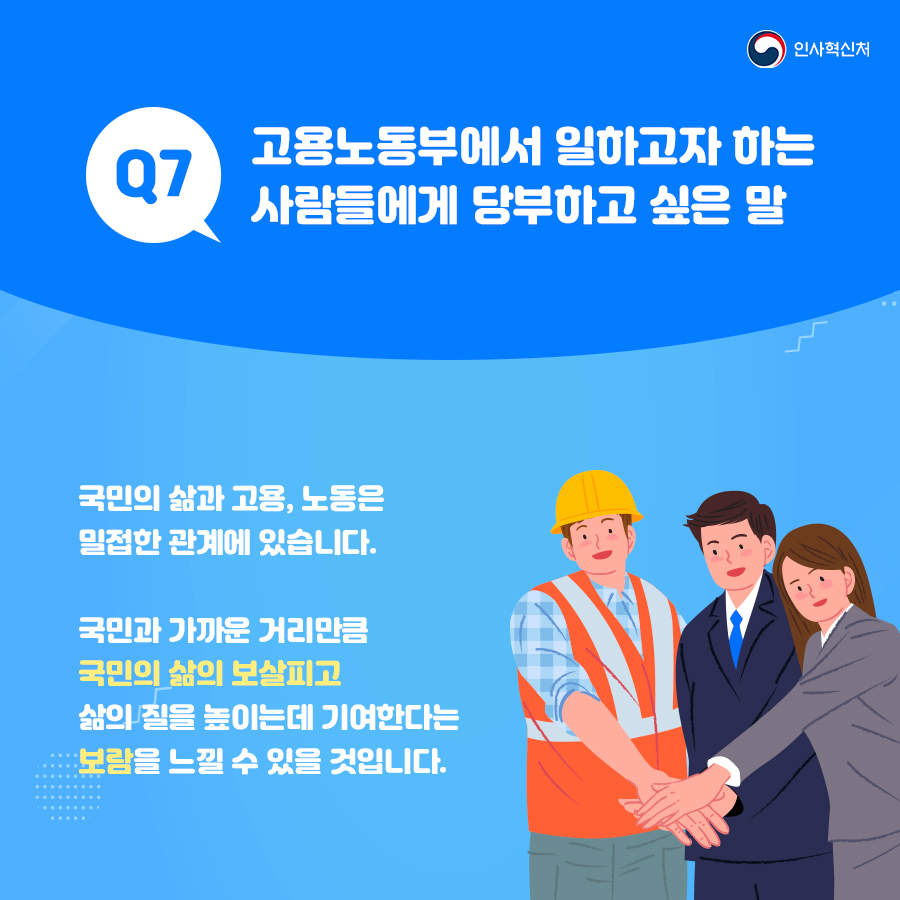 인사혁신처

Q7

고용노동부에서 일하고자 하는 사람들에게 당부하고 싶은 말

국민의 삶과 고용, 노동은 밀접한 관계에 있습니다.

국민과 가까운 거리만큼 국민의 삶의 보살피고 삶의 질을 높이는데 기여한다는 보람을 느낄 수 있을 것입니다.